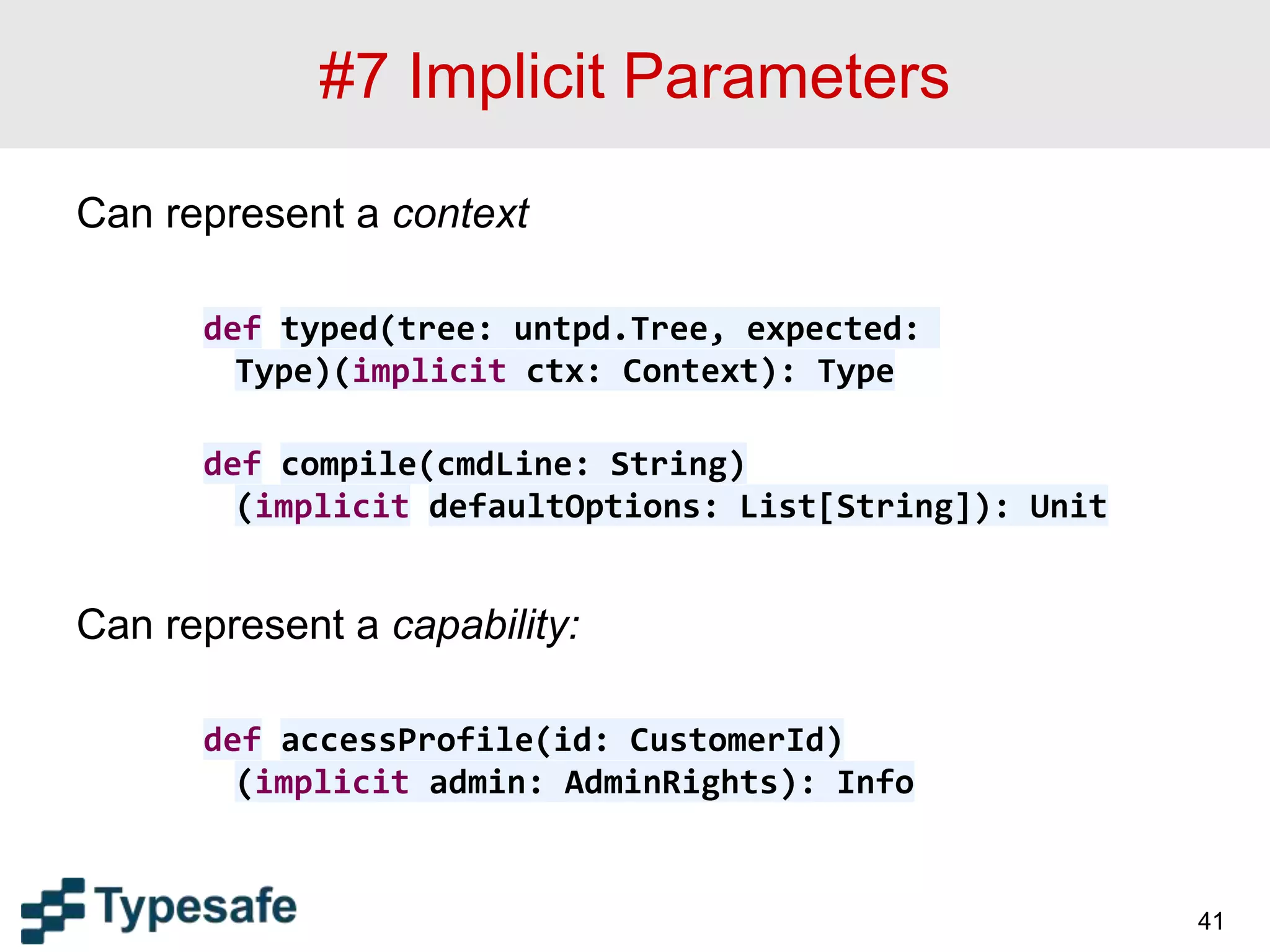 #7 Implicit Parameters

Can represent a context

def typed(tree: untpd.Tree, expected: Type)(implicit ctx: Context): Type

def compile(cmdLine: String) (implicit defaultOptions: List[String]): Unit

Can represent a capability:

def accessProfile(id: CustomerId) (implicit admin: AdminRights): Info

Typesafe

41